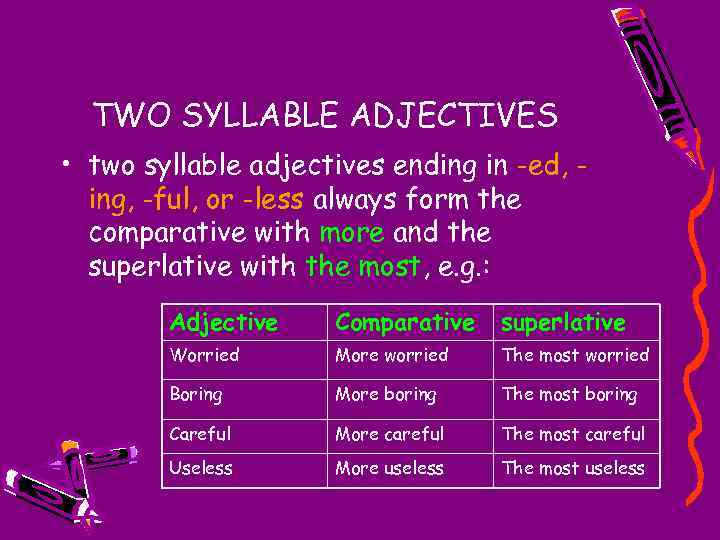 TWO SYLLABLE ADJECTIVES

• two syllable adjectives ending in -ed, -ing, -ful, or -less always form the comparative with more and the superlative with the most, e.g.:

| Adjective | Comparative | superlative |
|---|---|---|
| Worried | More worried | The most worried |
| Boring | More boring | The most boring |
| Careful | More careful | The most careful |
| Useless | More useless | The most useless |